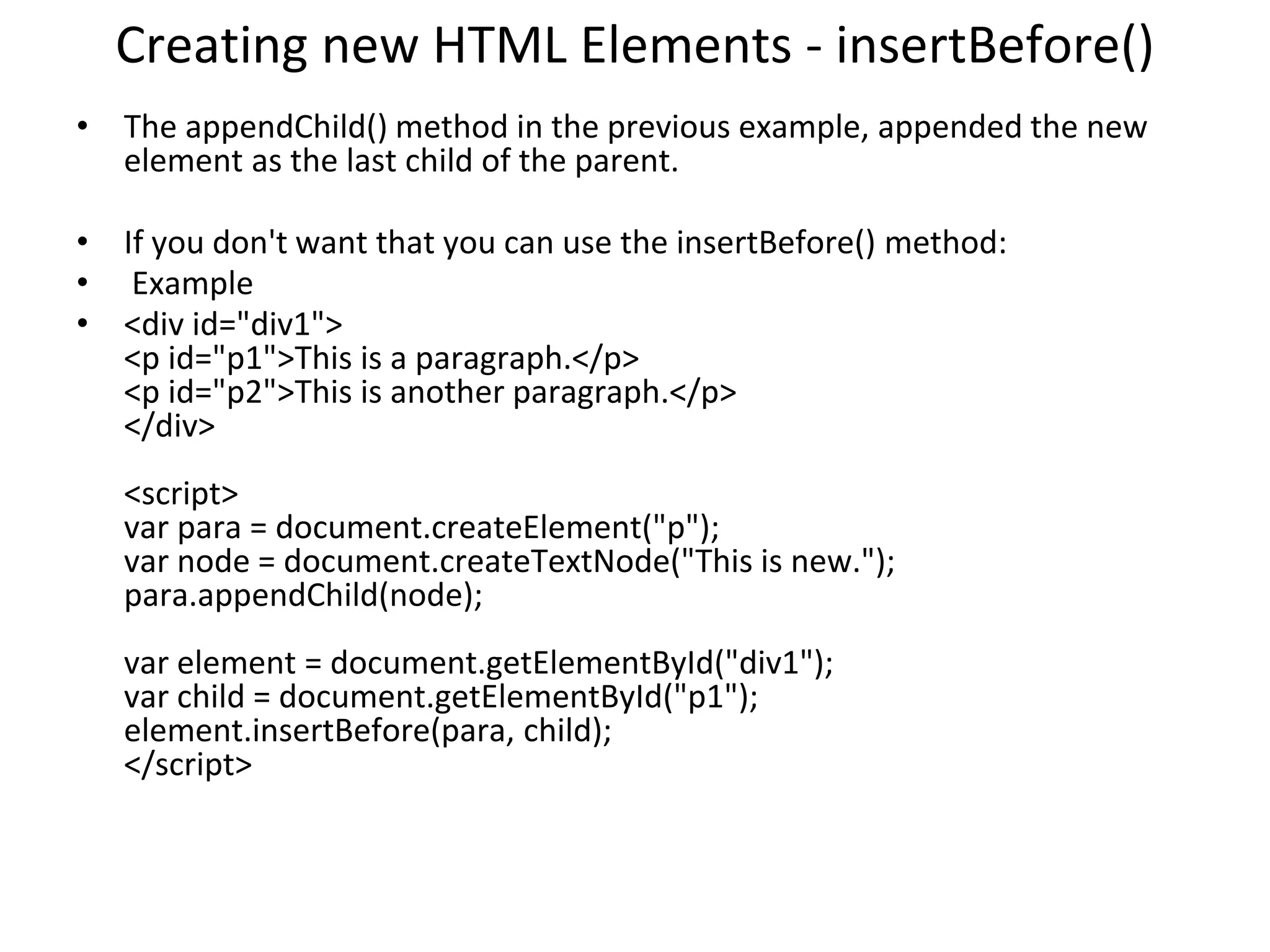 Creating new HTML Elements - insertBefore()

• The appendChild() method in the previous example, appended the new element as the last child of the parent.

• If you don't want that you can use the insertBefore() method:
• Example
• <div id="div1">
<p id="p1">This is a paragraph.</p>
<p id="p2">This is another paragraph.</p>
</div>

<script>
var para = document.createElement("p");
var node = document.createTextNode("This is new.");
para.appendChild(node);

var element = document.getElementById("div1");
var child = document.getElementById("p1");
element.insertBefore(para, child);
</script>